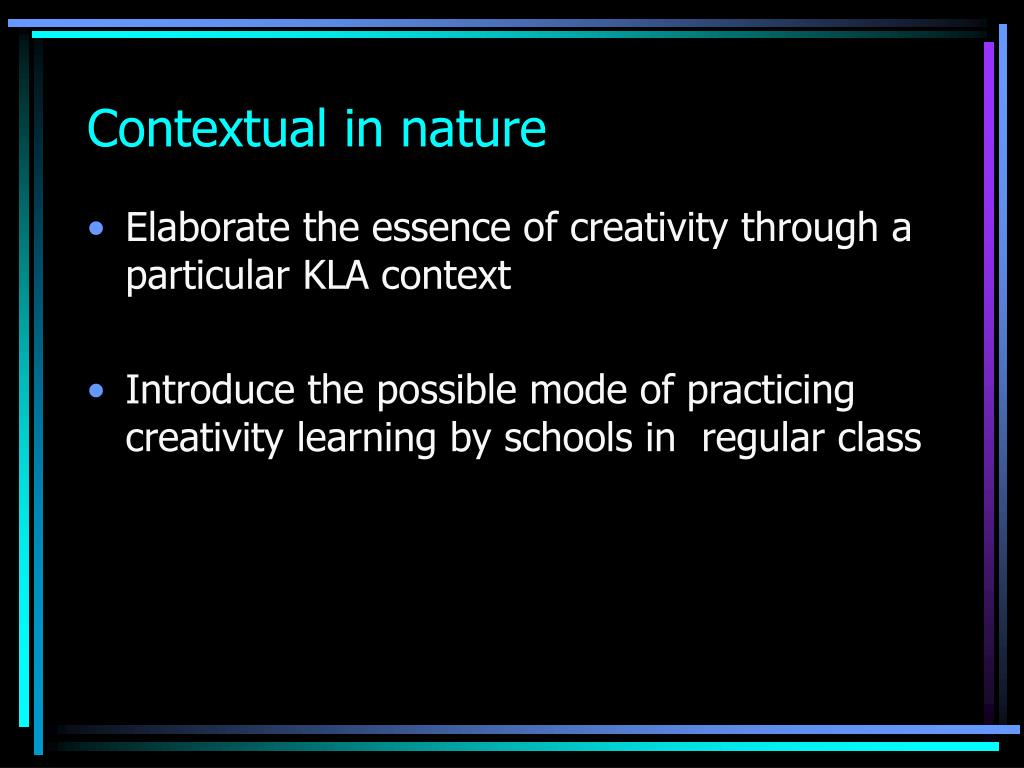 Contextual in nature

• Elaborate the essence of creativity through a particular KLA context

• Introduce the possible mode of practicing creativity learning by schools in  regular class